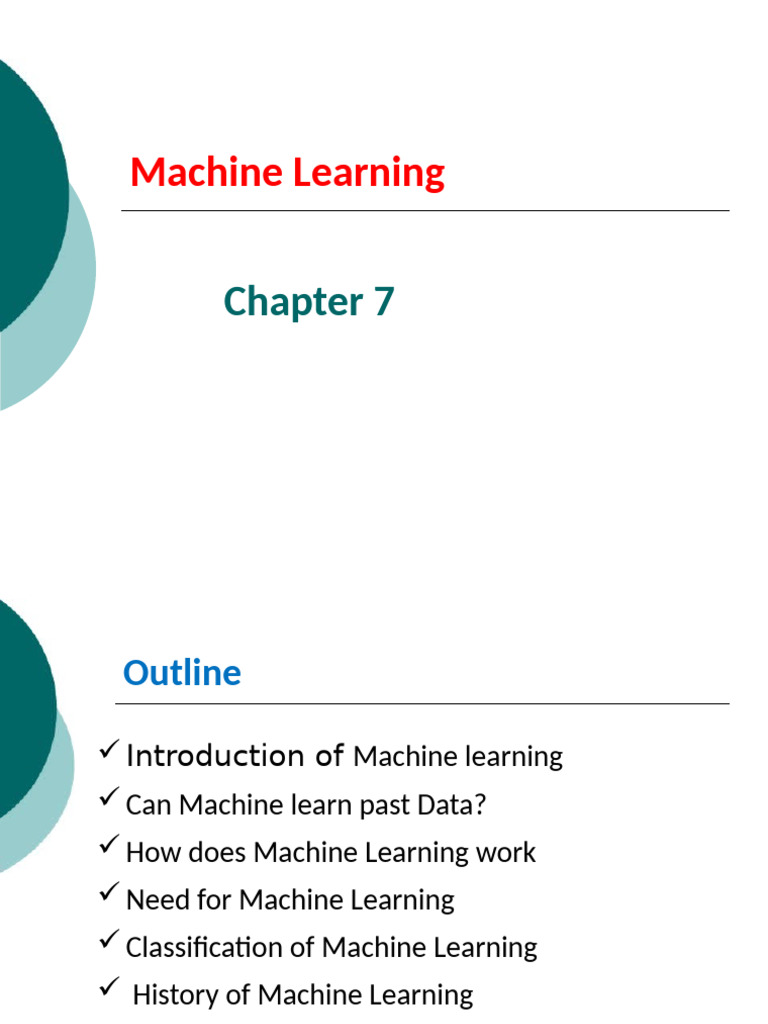 Machine Learning

Chapter 7

Outline

✓ Introduction of Machine learning
✓ Can Machine learn past Data?
✓ How does Machine Learning work
✓ Need for Machine Learning
✓ Classification of Machine Learning
✓ History of Machine Learning